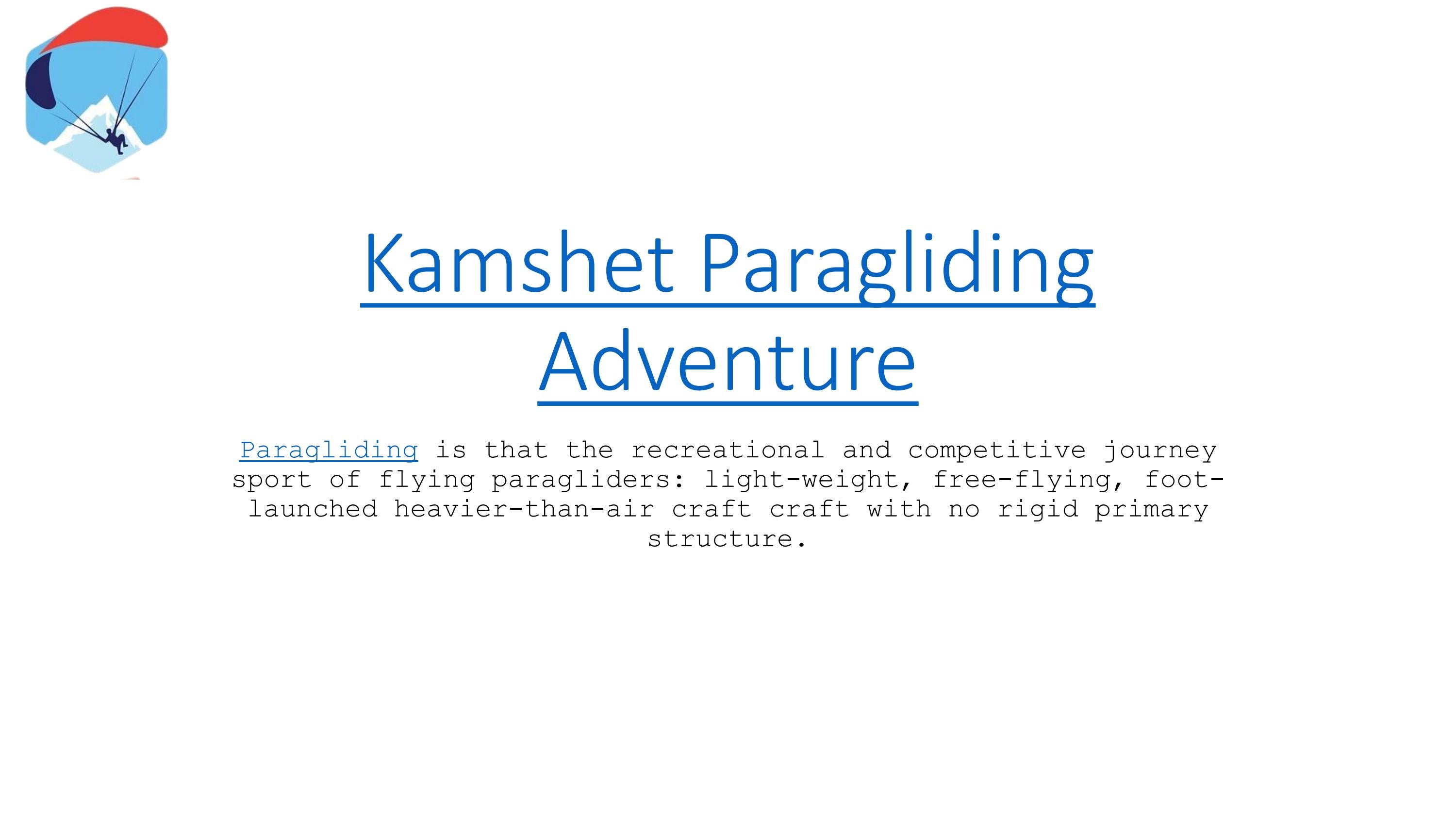 Kamshet Paragliding Adventure

Paragliding is that the recreational and competitive journey sport of flying paragliders: light-weight, free-flying, foot-launched heavier-than-air craft craft with no rigid primary structure.